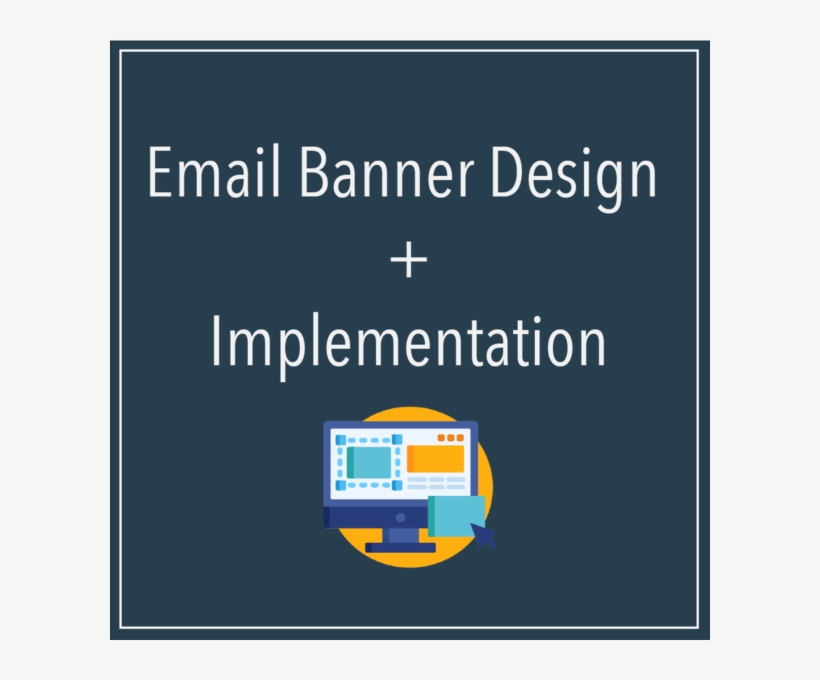 Email Banner Design
+
Implementation